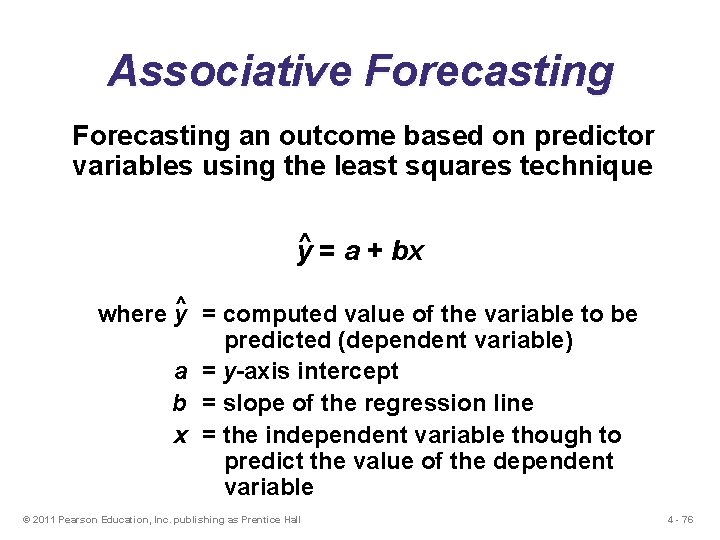 Associative Forecasting

Forecasting an outcome based on predictor variables using the least squares technique

$\hat{y} = a + bx$

where $\hat{y}$ = computed value of the variable to be predicted (dependent variable)
$a$ = $y$-axis intercept
$b$ = slope of the regression line
$x$ = the independent variable though to predict the value of the dependent variable

© 2011 Pearson Education, Inc. publishing as Prentice Hall

4 - 76